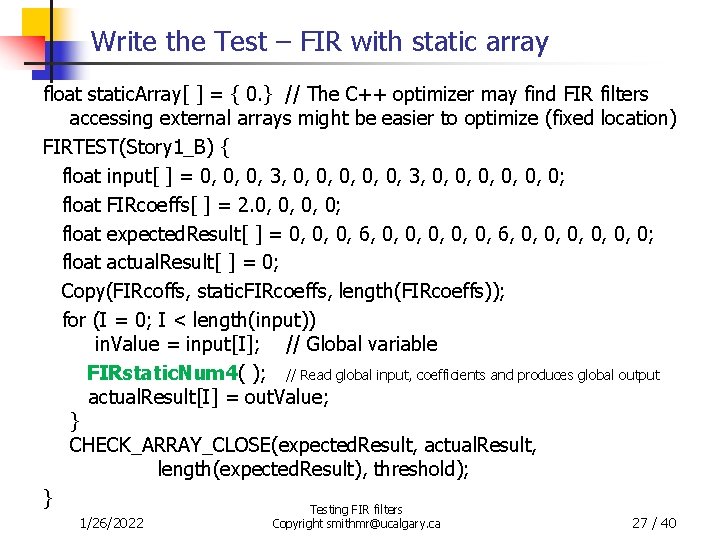 Write the Test – FIR with static array

float staticArray[ ] = { 0.} // The C++ optimizer may find FIR filters accessing external arrays might be easier to optimize (fixed location)

FIRTEST(Story1_B) {

float input[ ] = 0, 0, 0, 3, 0, 0, 0, 0, 0, 3, 0, 0, 0, 0, 0, 0;

float FIRcoeffs[ ] = 2.0, 0, 0, 0;

float expectedResult[ ] = 0, 0, 0, 6, 0, 0, 0, 0, 0, 6, 0, 0, 0, 0, 0, 0;

float actualResult[ ] = 0;

Copy(FIRcoffs, staticFIRcoeffs, length(FIRcoeffs));

for (I = 0; I < length(input))

inValue = input[I]; // Global variable

FIRstaticNum4( ); // Read global input, coefficients and produces global output

actualResult[I] = outValue;

}

CHECK_ARRAY_CLOSE(expectedResult, actualResult, length(expectedResult), threshold);

}

1/26/2022

Testing FIR filters
Copyright smithmr@ucalgary.ca

27 / 40